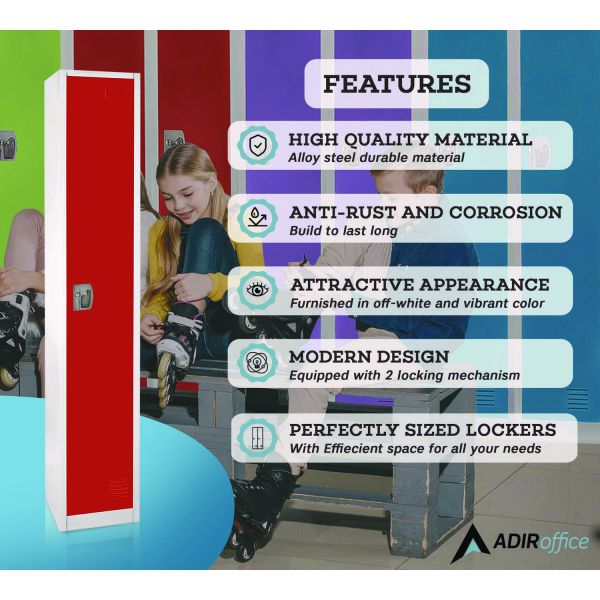 FEATURES

HIGH QUALITY MATERIAL
Alloy steel durable material

ANTI-RUST AND CORROSION
Build to last long

ATTRACTIVE APPEARANCE
Furnished in off-white and vibrant color

MODERN DESIGN
Equipped with 2 locking mechanism

PERFECTLY SIZED LOCKERS
With Effiecient space for all your needs

ADIRoffice